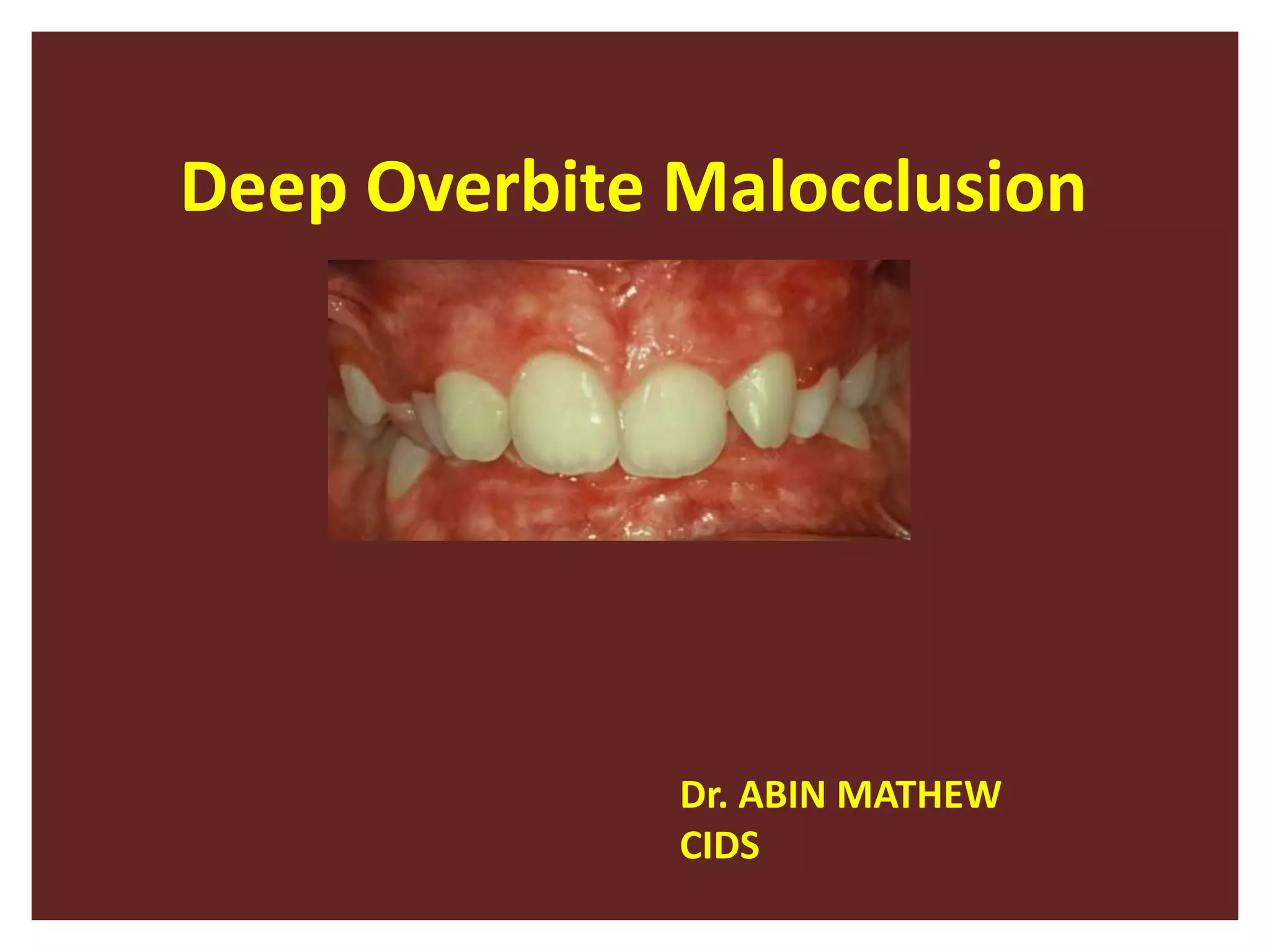 Deep Overbite Malocclusion

Dr. ABIN MATHEW
CIDS